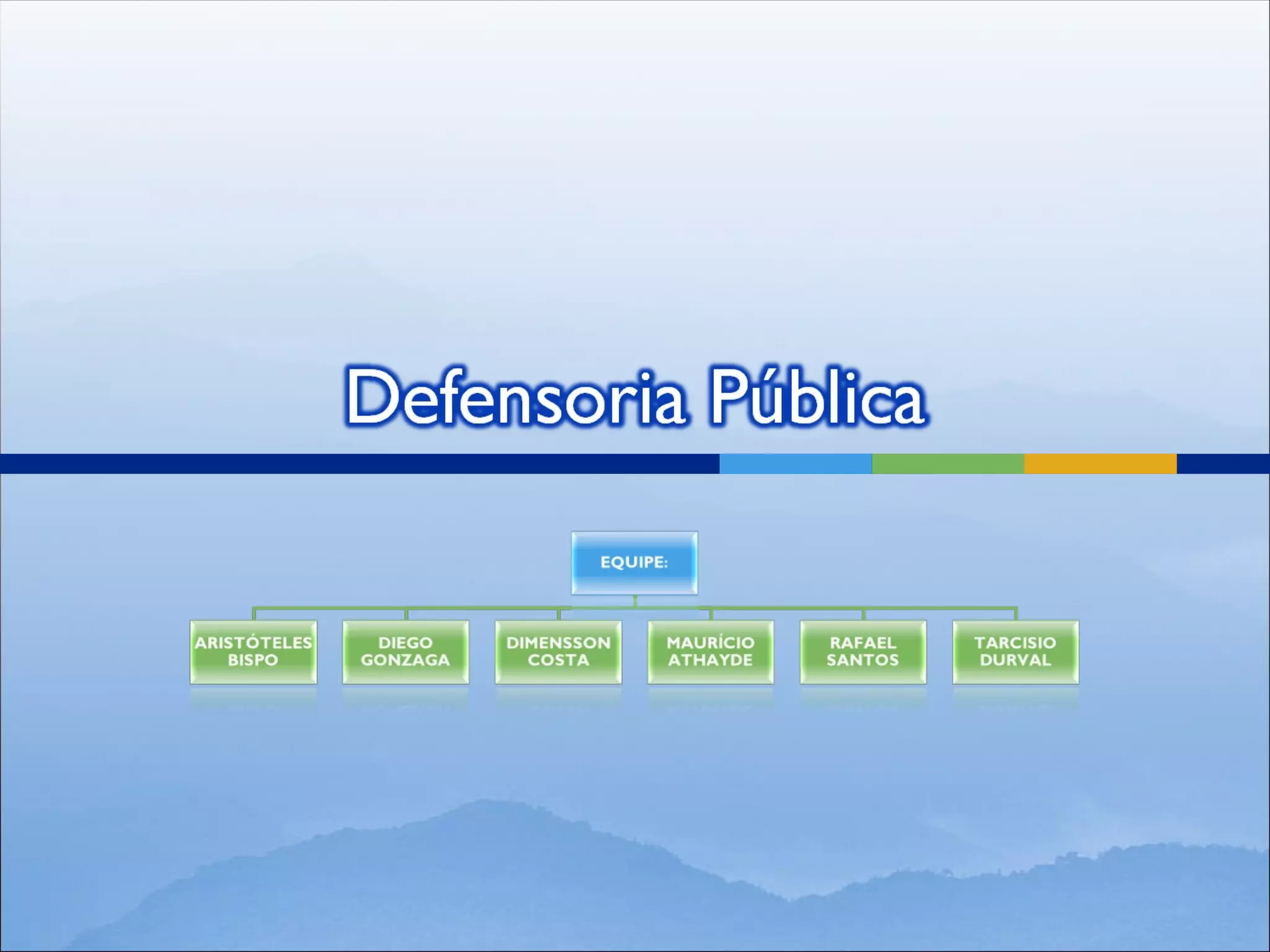 Defensoria Pública

EQUIPE:

ARISTÓTELES BISPO

DIEGO GONZAGA

DIMENSSON COSTA

MAURÍCIO ATHAYDE

RAFAEL SANTOS

TARCISIO DURVAL